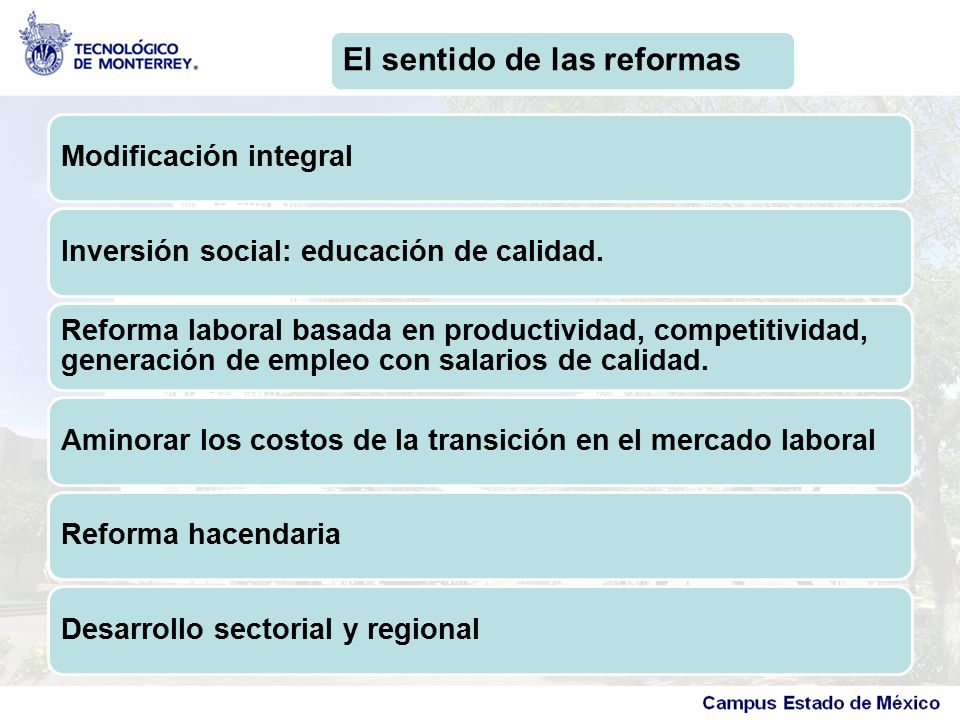 TECNOLÓGICO DE MONTERREY.

El sentido de las reformas

Modificación integral

Inversión social: educación de calidad.

Reforma laboral basada en productividad, competitividad, generación de empleo con salarios de calidad.

Aminorar los costos de la transición en el mercado laboral

Reforma hacendaria

Desarrollo sectorial y regional

Campus Estado de México